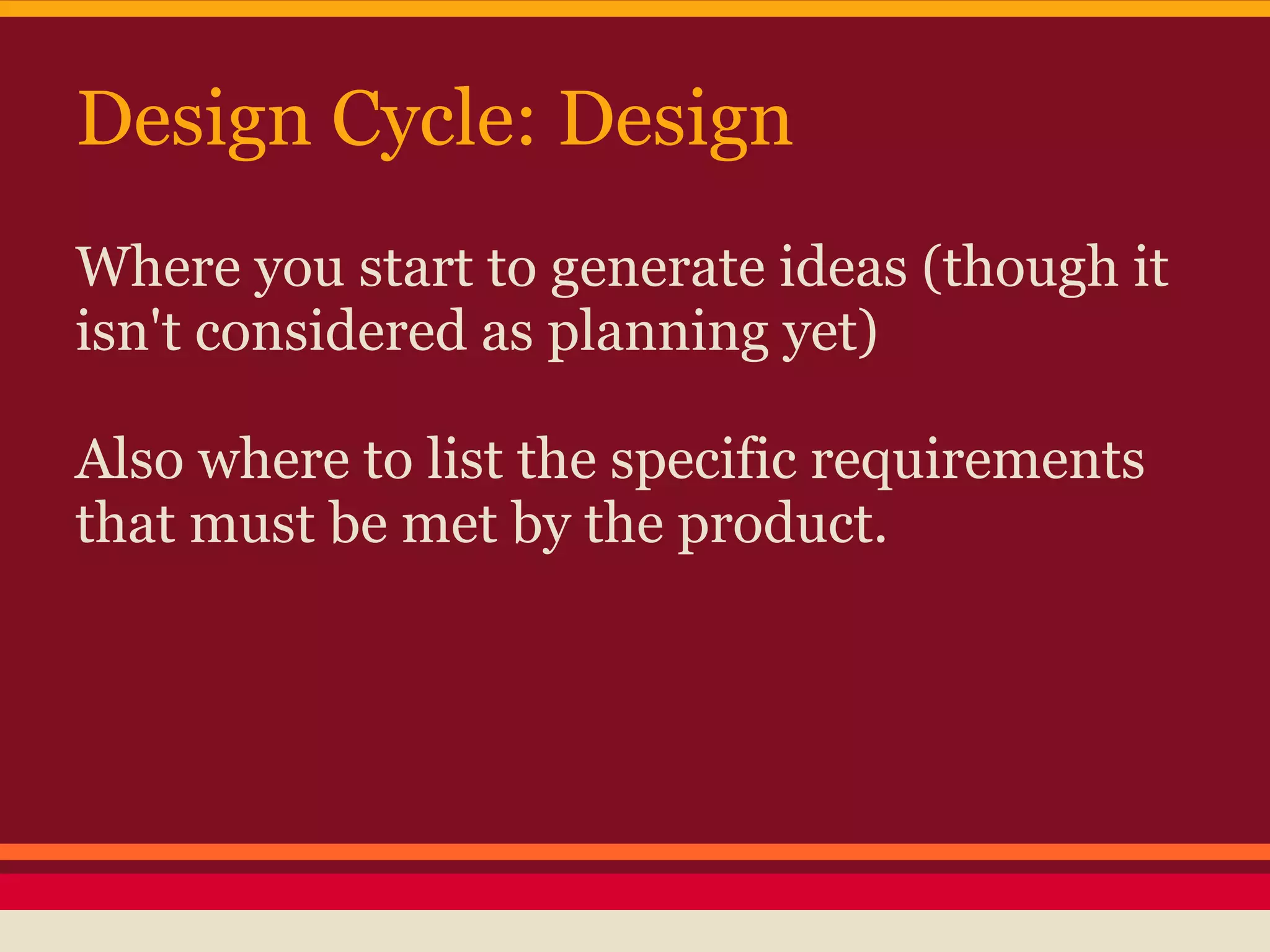 Design Cycle: Design

Where you start to generate ideas (though it isn't considered as planning yet)

Also where to list the specific requirements that must be met by the product.